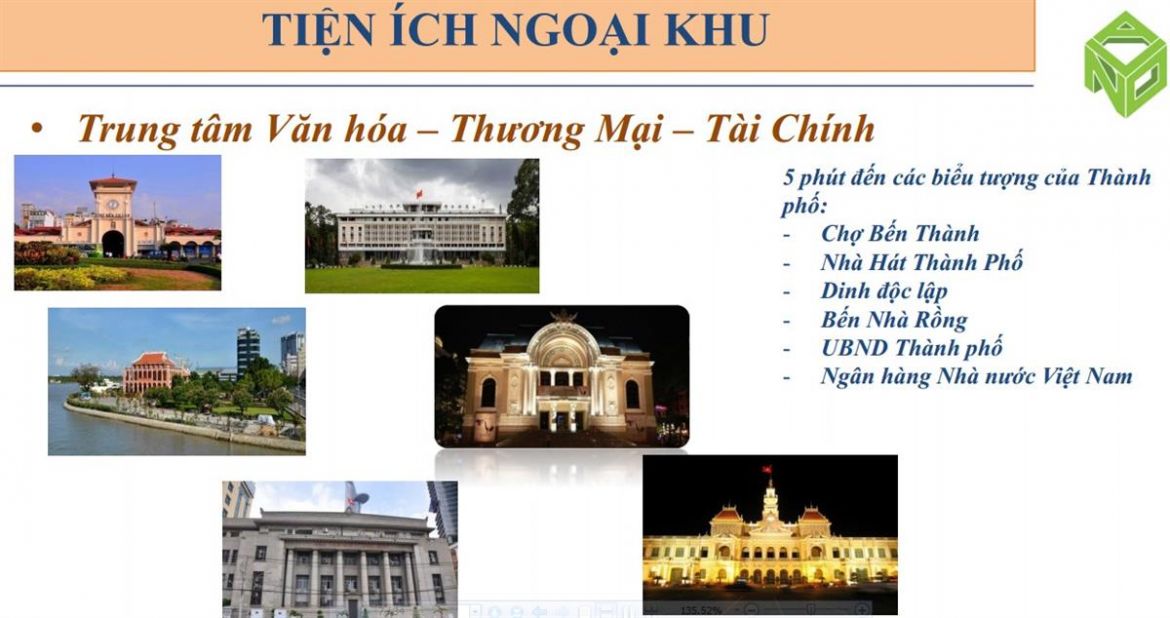 TIỆN ÍCH NGOẠI KHU

• Trung tâm Văn hóa – Thương Mại – Tài Chính

5 phút đến các biểu tượng của Thành phố:
- Chợ Bến Thành
- Nhà Hát Thành Phố
- Dinh độc lập
- Bến Nhà Rồng
- UBND Thành phố
- Ngân hàng Nhà nước Việt Nam

135,52%